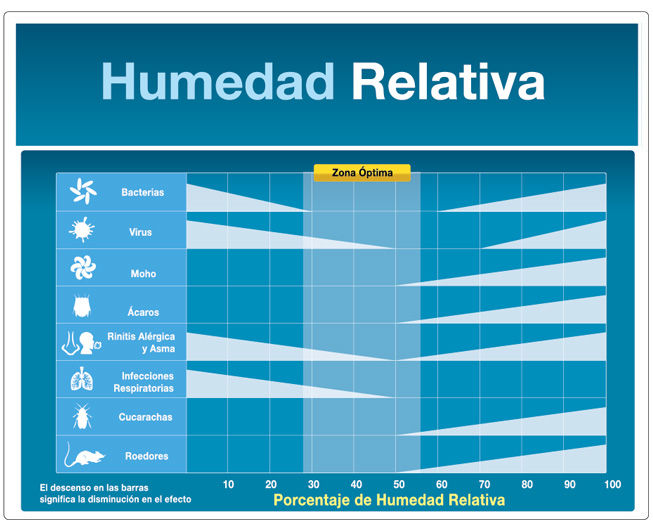 Humedad Relativa

Zona Óptima

Bacterias
Virus
Moho
Ácaros
Rinitis Alérgica y Asma
Infecciones Respiratorias
Cucarachas
Roedores

El descenso en las barras significa la disminución en el efecto

10 20 30 40 50 60 70 80 90 100

Porcentaje de Humedad Relativa